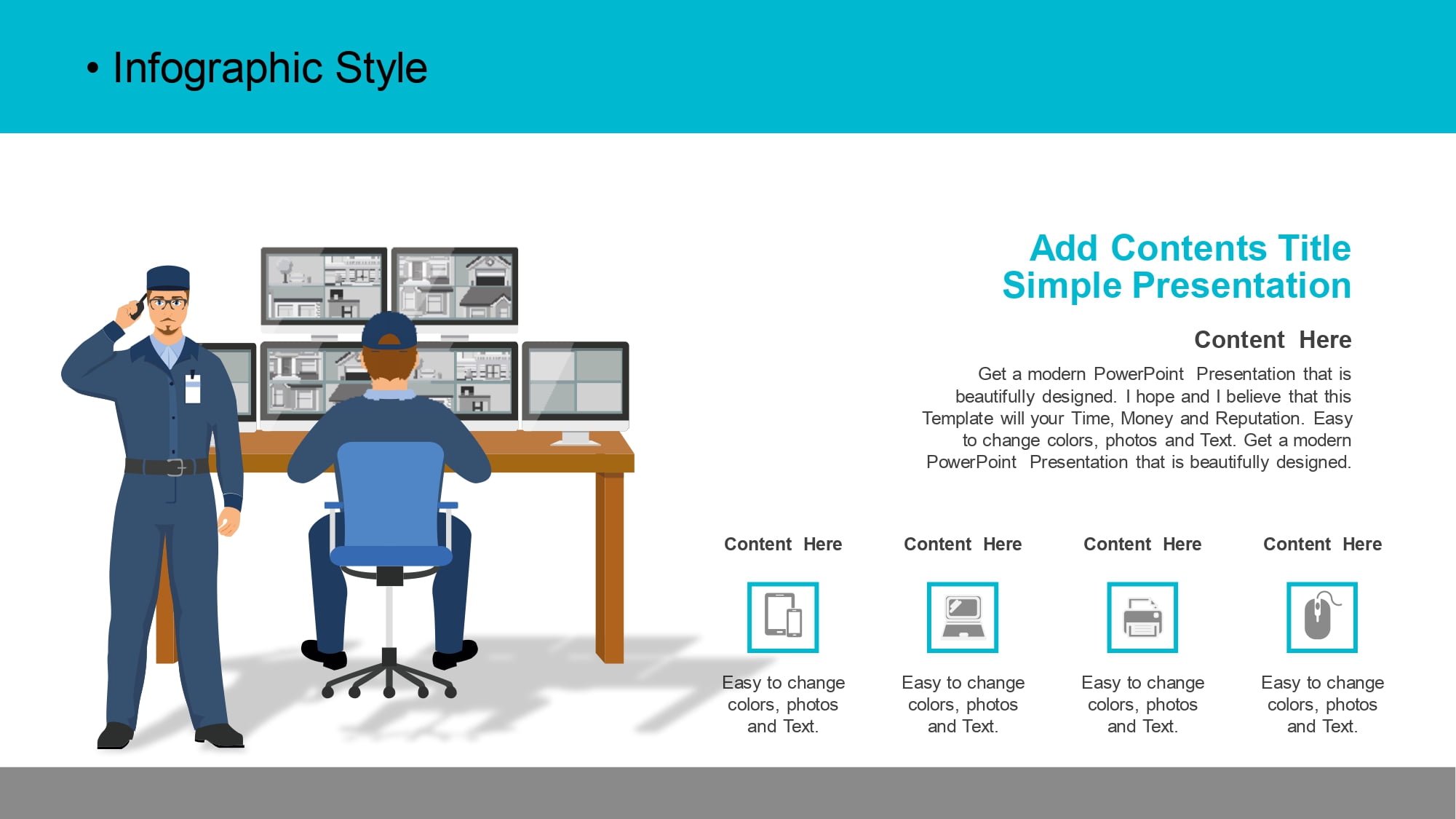 • Infographic Style

Add Contents Title
Simple Presentation

Content Here

Get a modern PowerPoint Presentation that is beautifully designed. I hope and I believe that this Template will your Time, Money and Reputation. Easy to change colors, photos and Text. Get a modern PowerPoint Presentation that is beautifully designed.

Content Here

Easy to change colors, photos and Text.

Content Here

Easy to change colors, photos and Text.

Content Here

Easy to change colors, photos and Text.

Content Here

Easy to change colors, photos and Text.